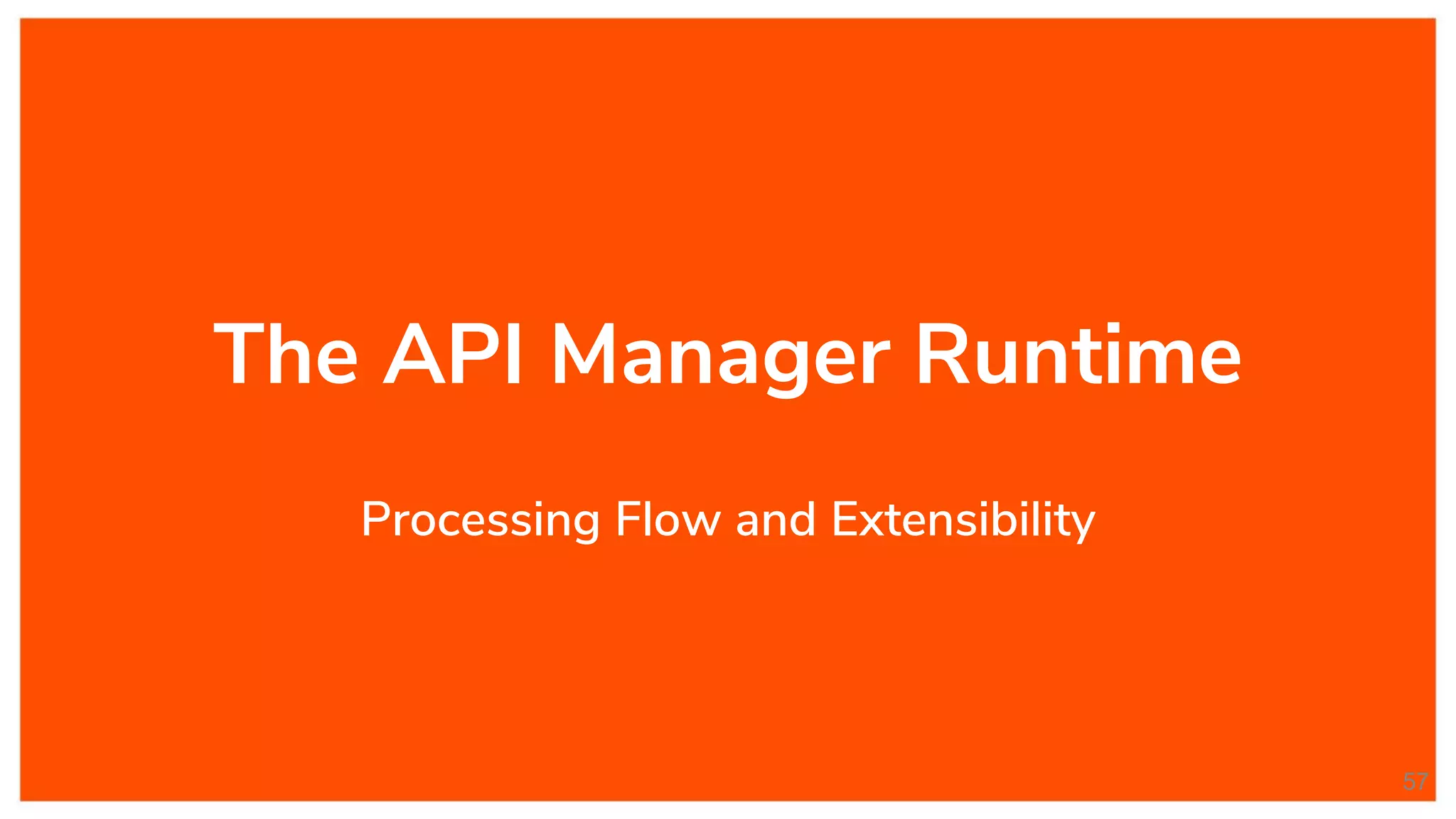 The API Manager Runtime

Processing Flow and Extensibility

57